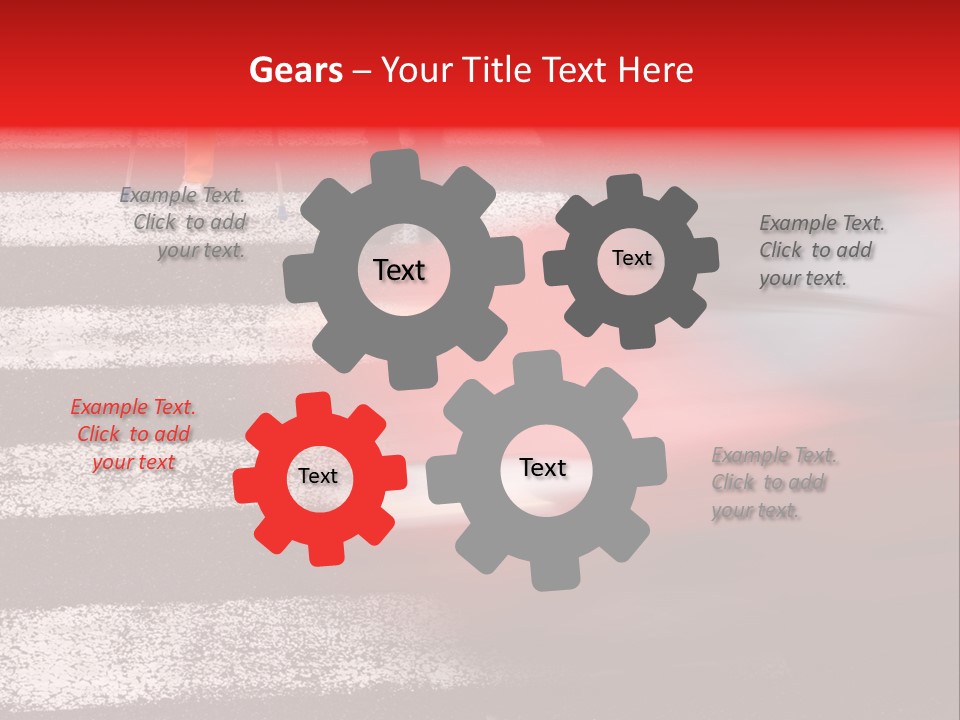 Gears – Your Title Text Here

Example Text. Click to add your text.

Text

Text

Example Text. Click to add your text.

Example Text. Click to add your text

Text

Text

Example Text. Click to add your text.